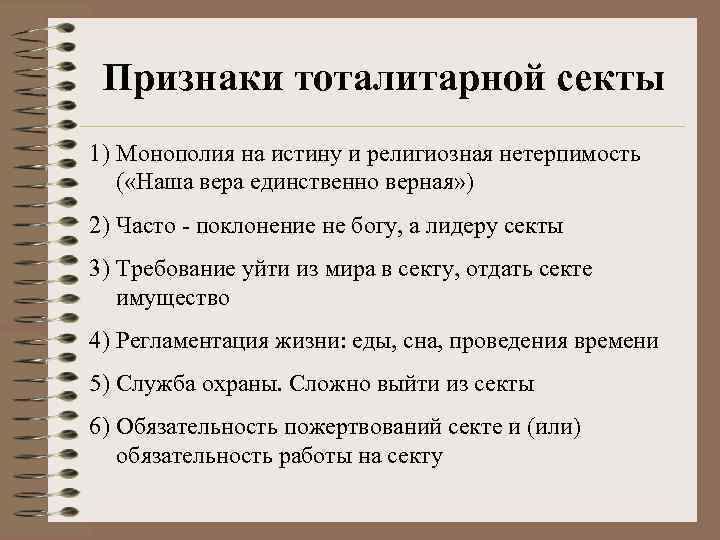 Признаки тоталитарной секты

1) Монополия на истину и религиозная нетерпимость («Наша вера единственно верная»)

2) Часто - поклонение не богу, а лидеру секты

3) Требование уйти из мира в секту, отдать секте имущество

4) Регламентация жизни: еды, сна, проведения времени

5) Служба охраны. Сложно выйти из секты

6) Обязательность пожертвований секте и (или) обязательность работы на секту